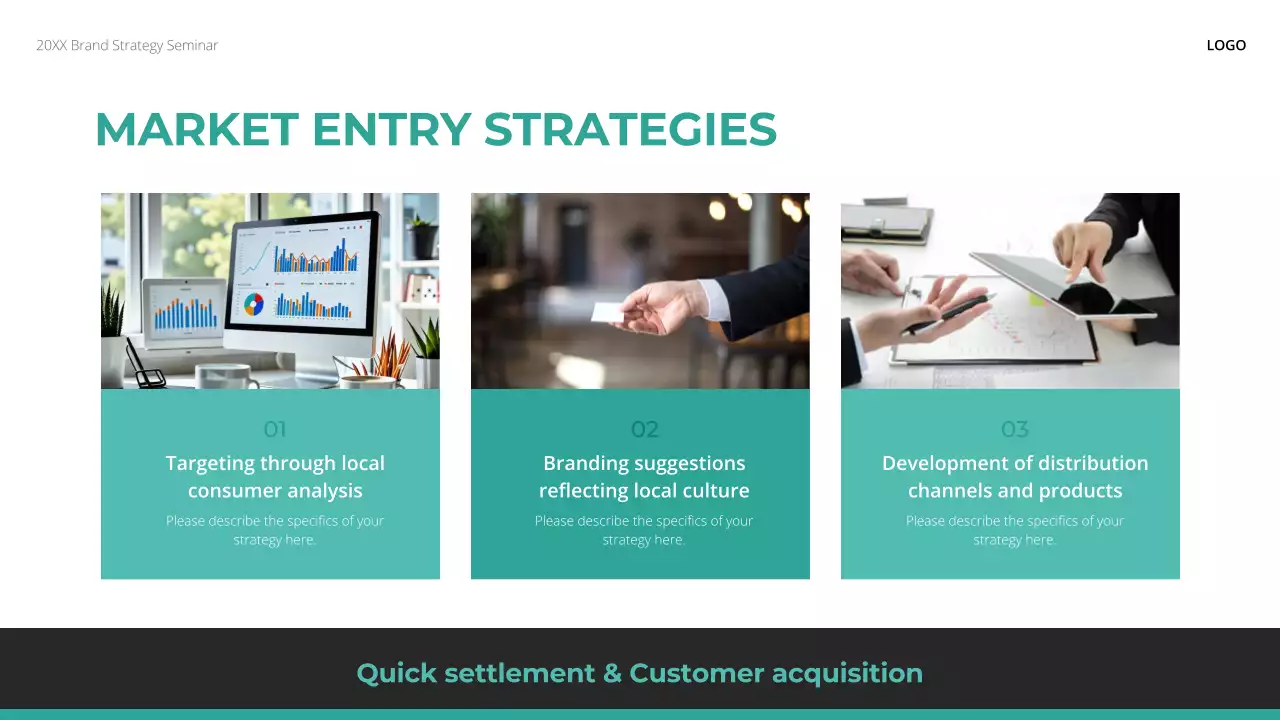 20XX Brand Strategy Seminar

LOGO

MARKET ENTRY STRATEGIES

01

Targeting through local consumer analysis

Please describe the specifics of your strategy here.

02

Branding suggestions reflecting local culture

Please describe the specifics of your strategy here.

03

Development of distribution channels and products

Please describe the specifics of your strategy here.

Quick settlement & Customer acquisition